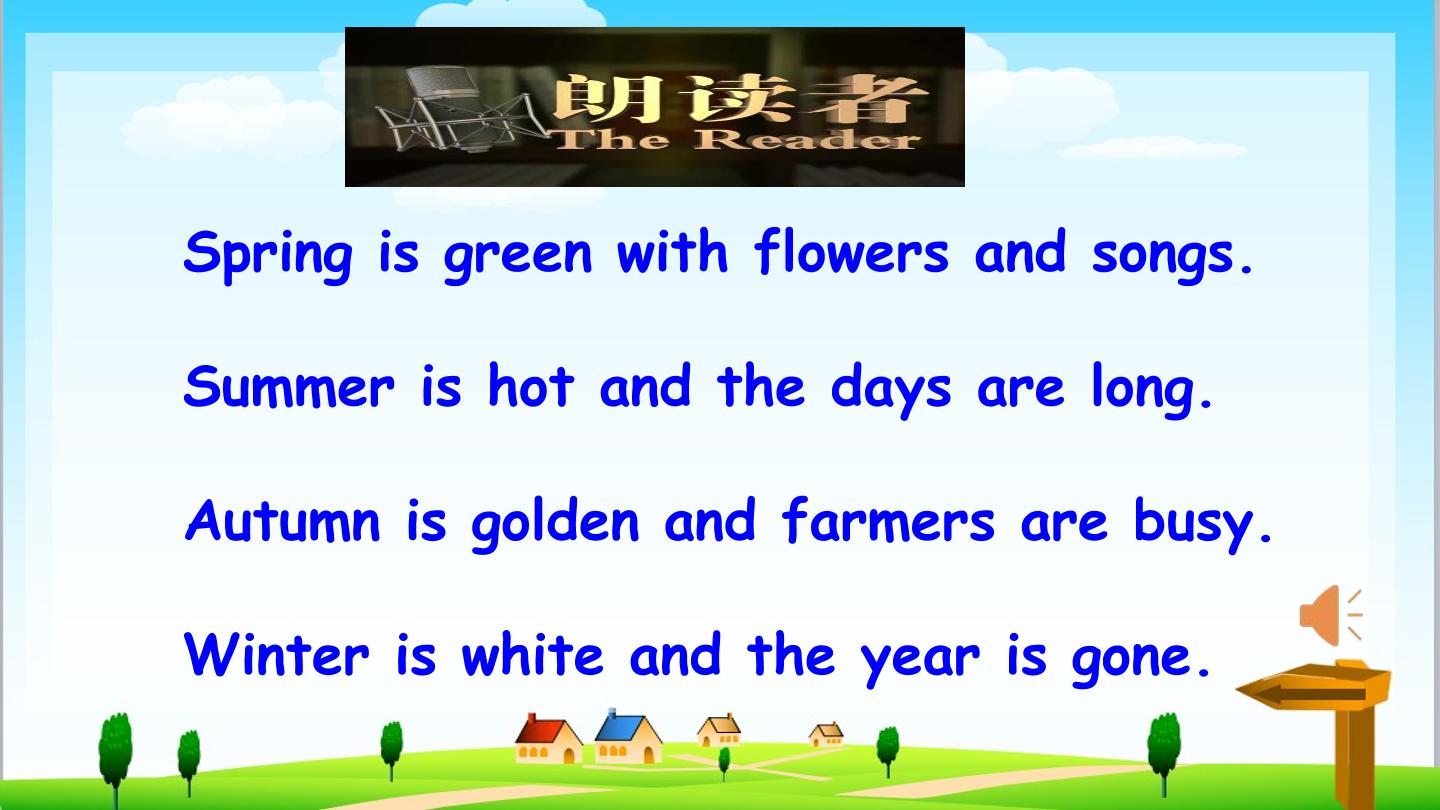 朗读者
The Reader

Spring is green with flowers and songs.

Summer is hot and the days are long.

Autumn is golden and farmers are busy.

Winter is white and the year is gone.